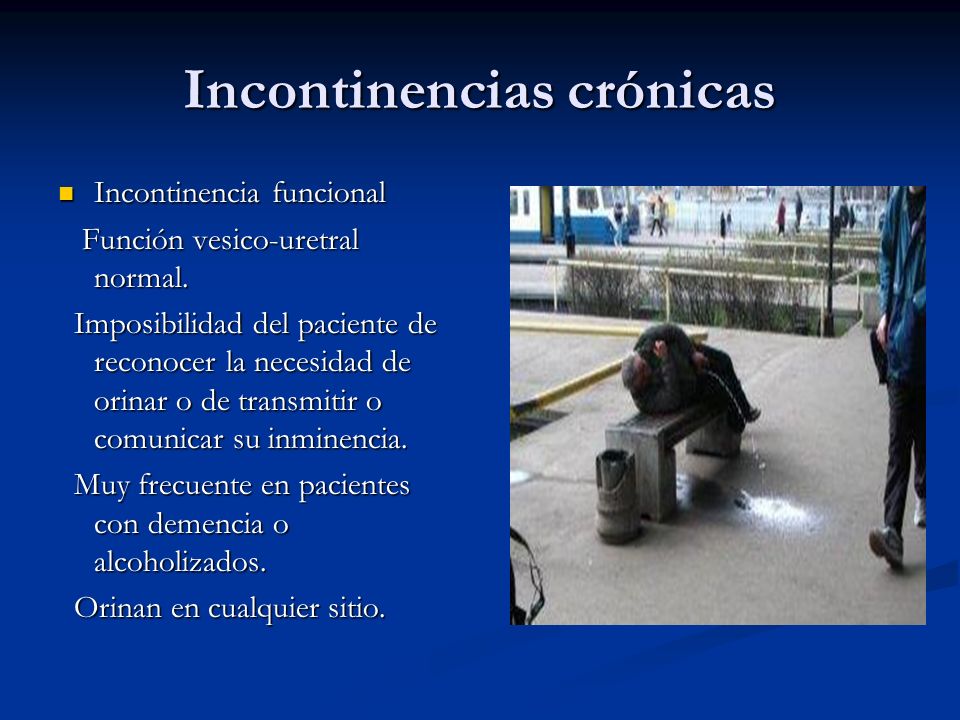 Incontinencias crónicas

Incontinencia funcional

Función vesico-uretral normal.

Imposibilidad del paciente de reconocer la necesidad de orinar o de transmitir o comunicar su inminencia.

Muy frecuente en pacientes con demencia o alcoholizados.

Orinan en cualquier sitio.